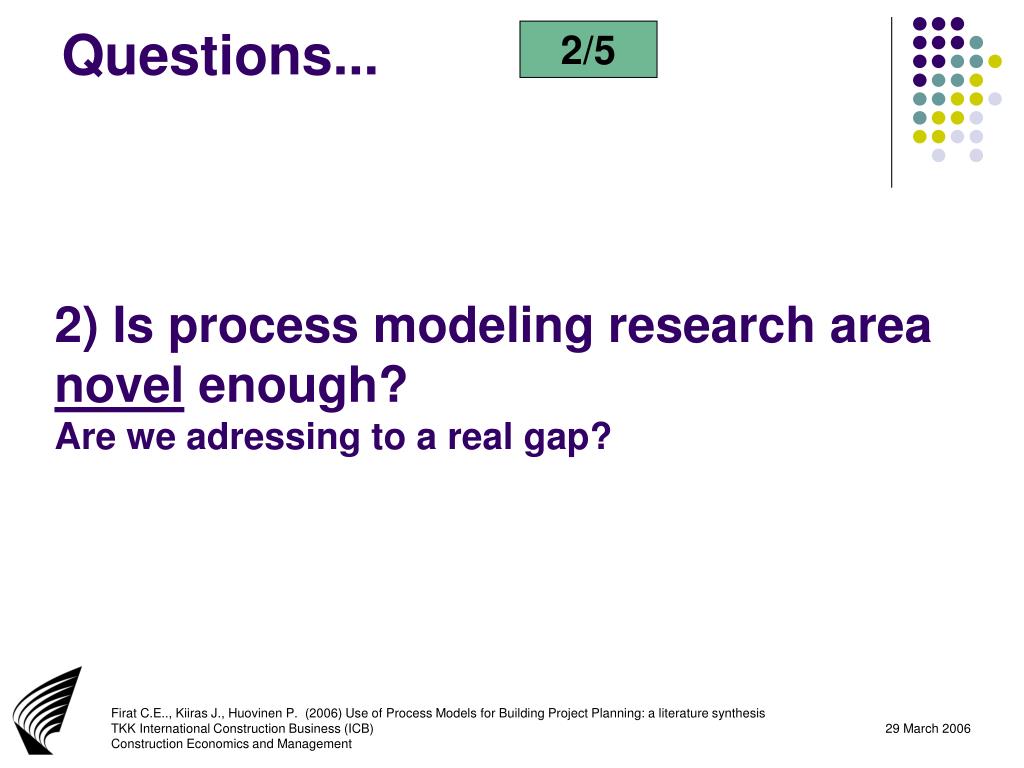 Questions...

2/5

2) Is process modeling research area novel enough?
Are we adressing to a real gap?

Firat C.E.., Kiiras J., Huovinen P.  (2006) Use of Process Models for Building Project Planning: a literature synthesis
TKK International Construction Business (ICB)
Construction Economics and Management

29 March 2006